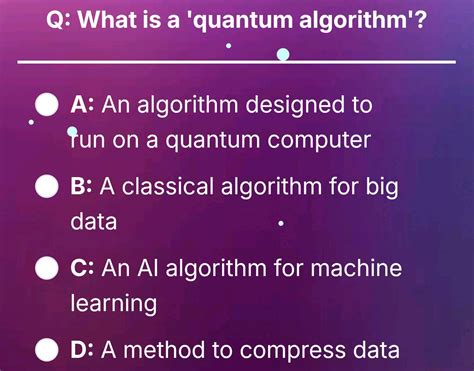 Q: What is a 'quantum algorithm'?

A: An algorithm designed to run on a quantum computer

B: A classical algorithm for big data

C: An AI algorithm for machine learning

D: A method to compress data